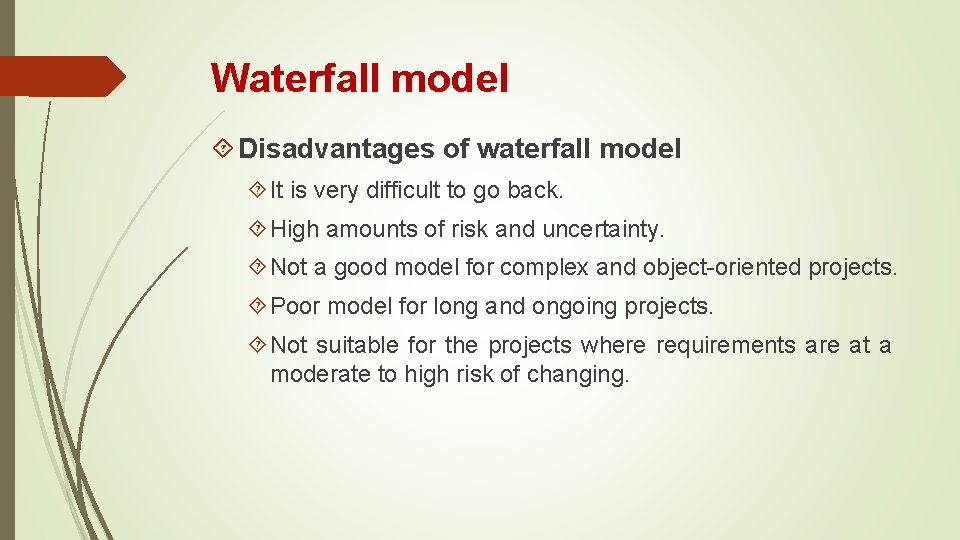 Waterfall model

Disadvantages of waterfall model

It is very difficult to go back.

High amounts of risk and uncertainty.

Not a good model for complex and object-oriented projects.

Poor model for long and ongoing projects.

Not suitable for the projects where requirements are at a moderate to high risk of changing.